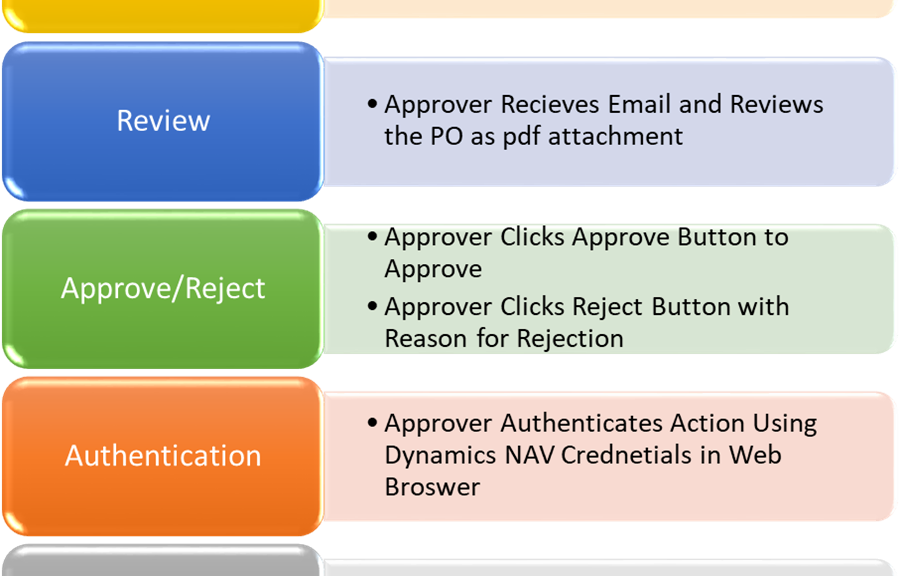 Review

• Approver Recieves Email and Reviews the PO as pdf attachment

Approve/Reject

• Approver Clicks Approve Button to Approve
• Approver Clicks Reject Button with Reason for Rejection

Authentication

• Approver Authenticates Action Using Dynamics NAV Crednetials in Web Broswer